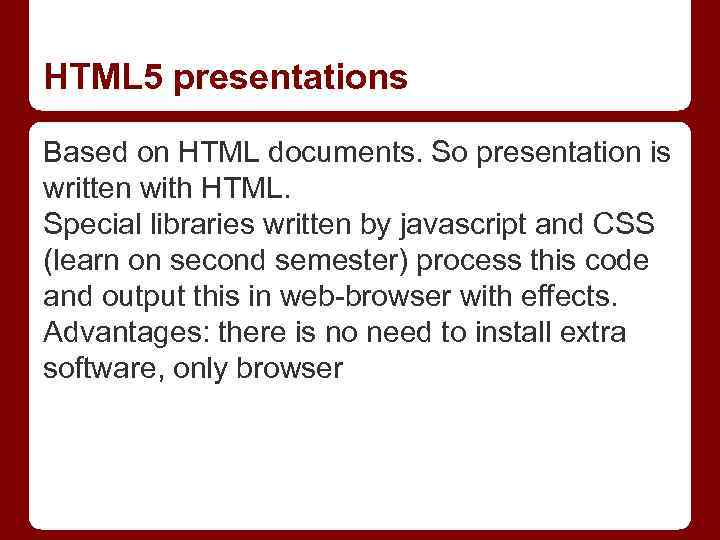 HTML5 presentations

Based on HTML documents. So presentation is written with HTML.
Special libraries written by javascript and CSS (learn on second semester) process this code and output this in web-browser with effects.
Advantages: there is no need to install extra software, only browser